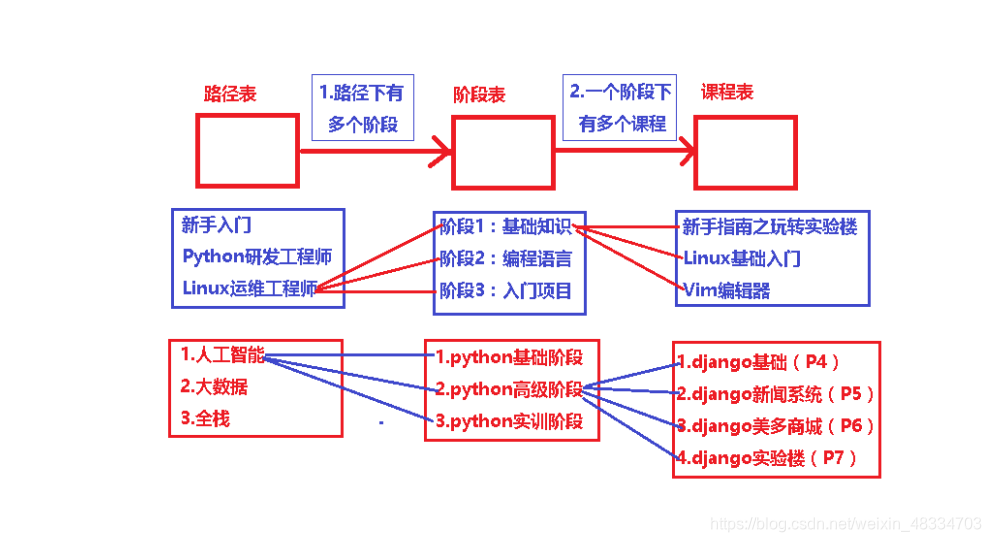 路径表

1.路径下有多个阶段

阶段表

2.一个阶段下有多个课程

课程表

新手入门
Python研发工程师
Linux运维工程师

阶段1：基础知识
阶段2：编程语言
阶段3：入门项目

新手指南之玩转实验楼
Linux基础入门
Vim编辑器

1.人工智能
2.大数据
3.全栈

1.python基础阶段
2.python高级阶段
3.python实训阶段

1.django基础（P4）
2.django新闻系统（P5）
3.django美多商城（P6）
4.django实验楼（P7）

https://blog.csdn.net/weixin_48334703